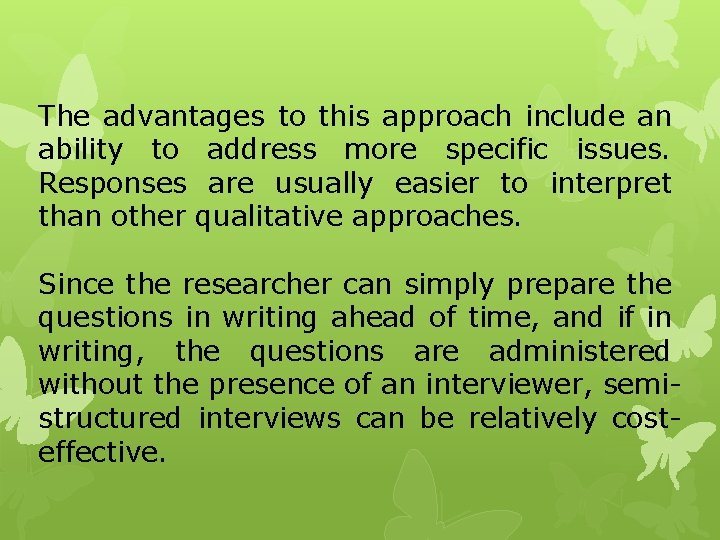 The advantages to this approach include an ability to address more specific issues. Responses are usually easier to interpret than other qualitative approaches.

Since the researcher can simply prepare the questions in writing ahead of time, and if in writing, the questions are administered without the presence of an interviewer, semi-structured interviews can be relatively cost-effective.